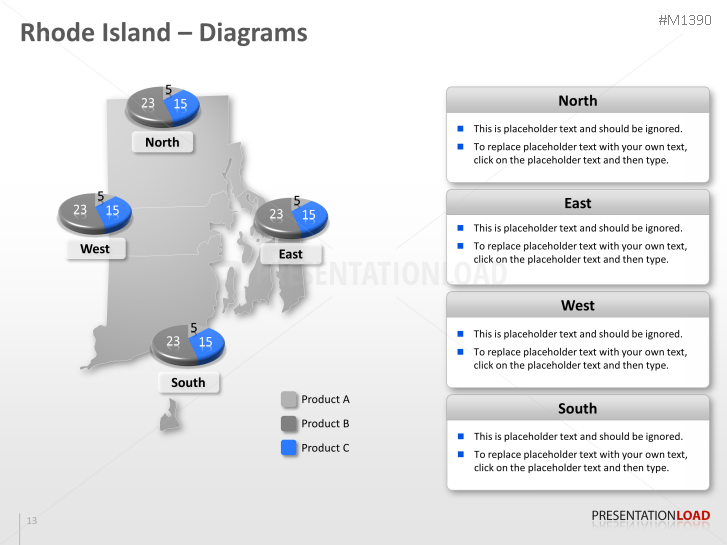 Rhode Island – Diagrams

#M1390

5
23
15
North

5
23
15
West

5
23
15
East

PRESENTATIONLOAD

5
23
15
South

Product A
Product B
Product C

North
This is placeholder text and should be ignored.
To replace placeholder text with your own text, click on the placeholder text and then type.

East
This is placeholder text and should be ignored.
To replace placeholder text with your own text, click on the placeholder text and then type.

West
This is placeholder text and should be ignored.
To replace placeholder text with your own text, click on the placeholder text and then type.

South
This is placeholder text and should be ignored.
To replace placeholder text with your own text, click on the placeholder text and then type.

13

PRESENTATIONLOAD